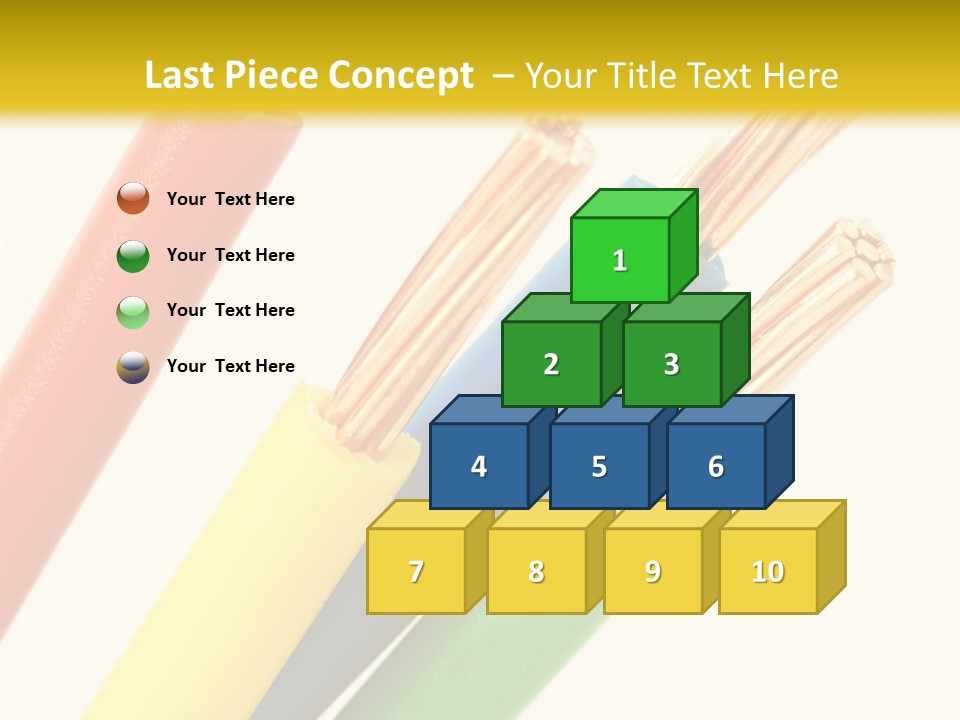 Last Piece Concept – Your Title Text Here

Your Text Here

Your Text Here

Your Text Here

Your Text Here

1

2

3

4

5

6

7

8

9

10